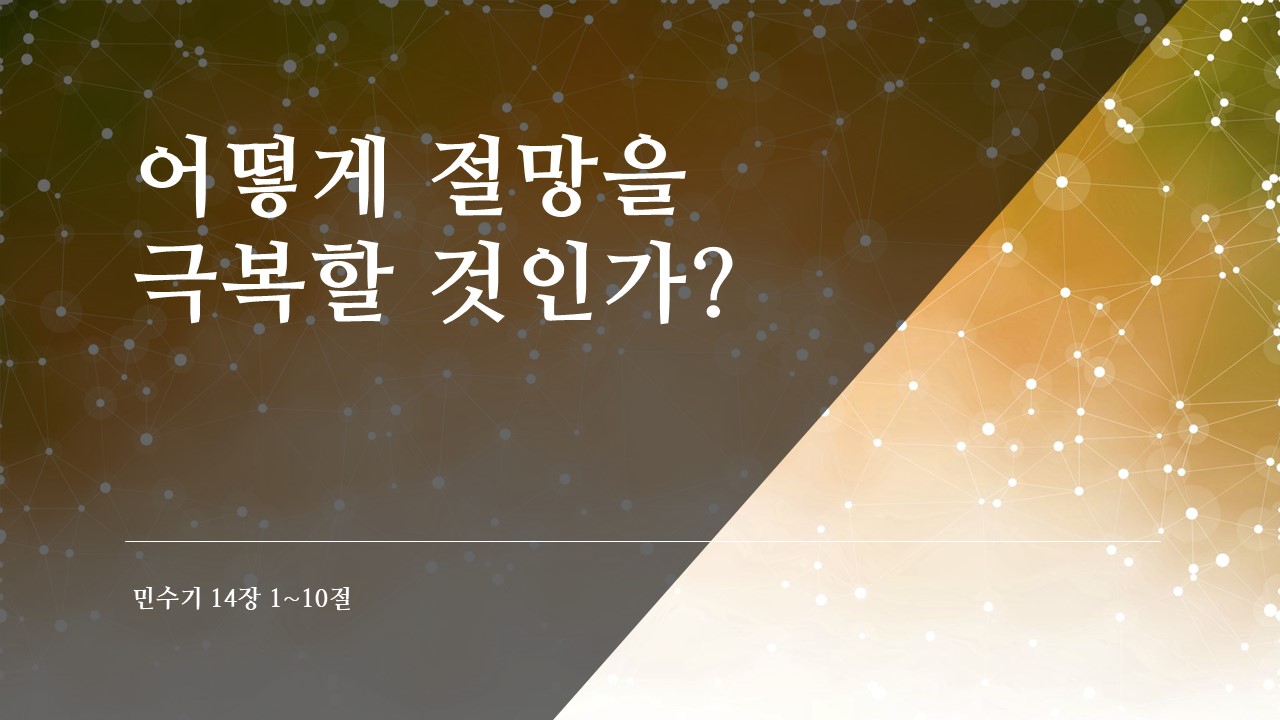 어떻게 절망을 극복할 것인가?

민수기 14장 1~10절